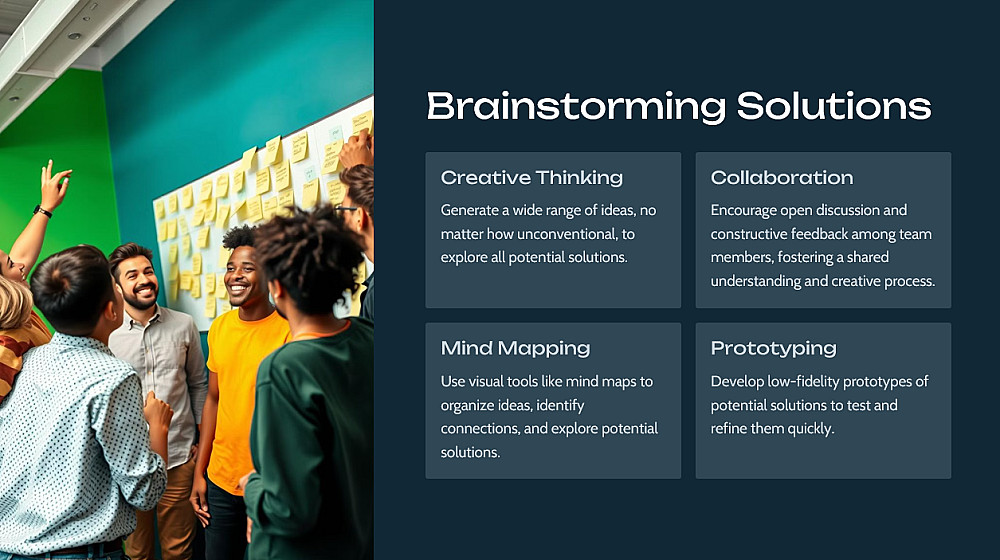 Brainstorming Solutions

Creative Thinking

Generate a wide range of ideas, no matter how unconventional, to explore all potential solutions.

Collaboration

Encourage open discussion and constructive feedback among team members, fostering a shared understanding and creative process.

Mind Mapping

Use visual tools like mind maps to organize ideas, identify connections, and explore potential solutions.

Prototyping

Develop low-fidelity prototypes of potential solutions to test and refine them quickly.